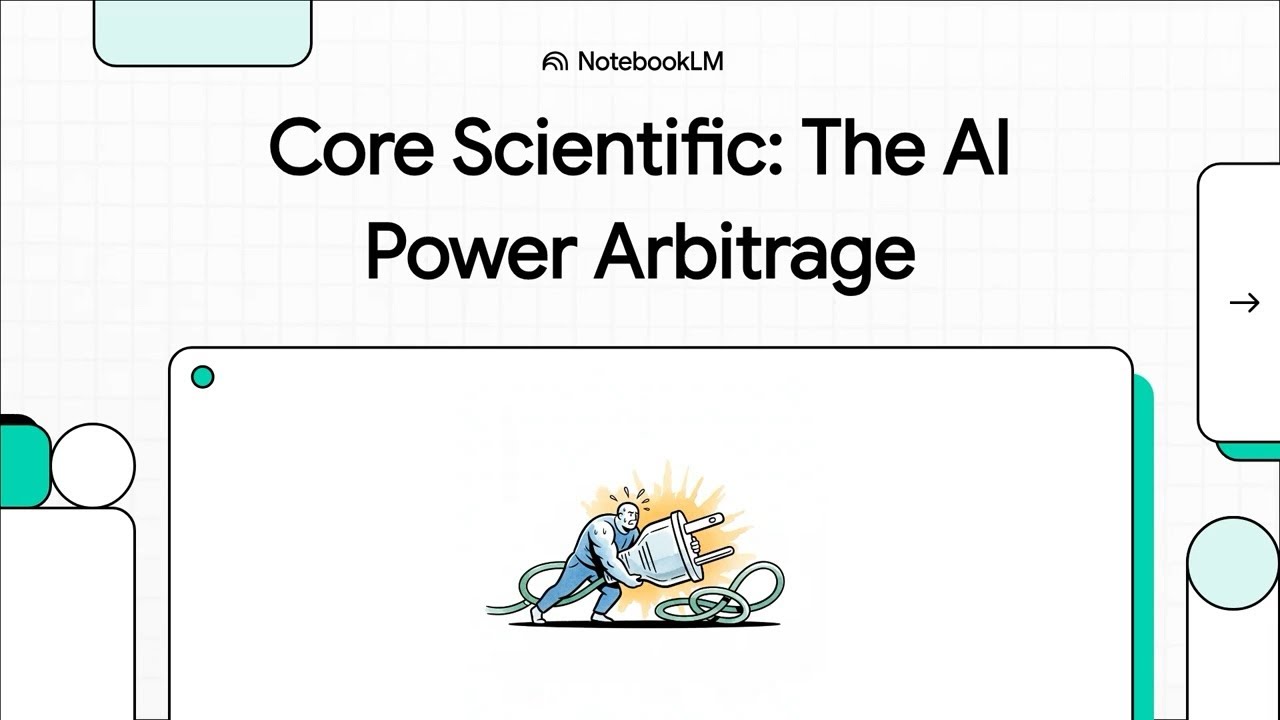 NotebookLM

Core Scientific: The AI Power Arbitrage

→